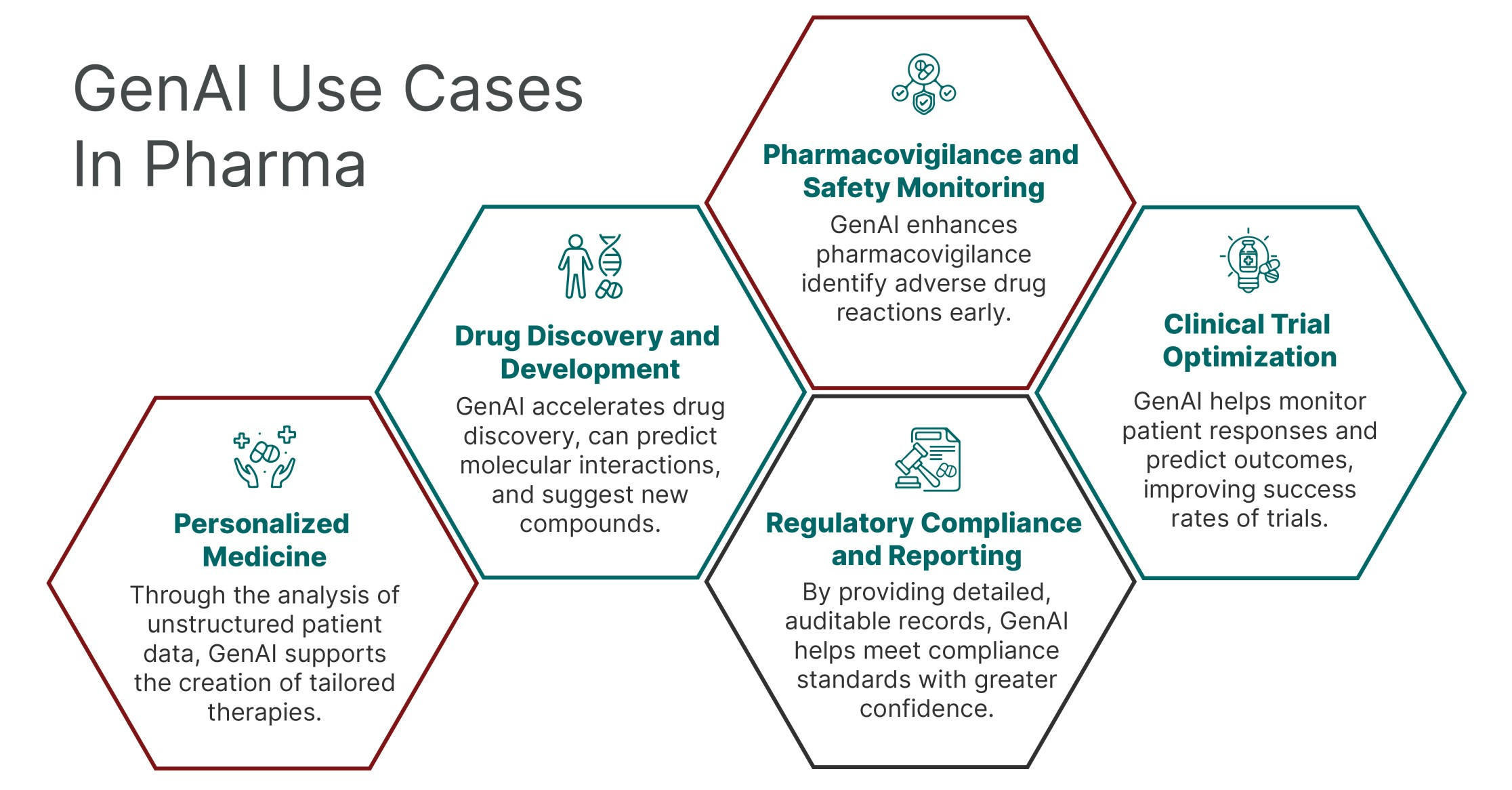 GenAI Use Cases In Pharma

Personalized Medicine

Through the analysis of unstructured patient data, GenAI supports the creation of tailored therapies.

Drug Discovery and Development

GenAI accelerates drug discovery, can predict molecular interactions, and suggest new compounds.

Pharmacovigilance and Safety Monitoring

GenAI enhances pharmacovigilance identify adverse drug reactions early.

Regulatory Compliance and Reporting

By providing detailed, auditable records, GenAI helps meet compliance standards with greater confidence.

Clinical Trial Optimization

GenAI helps monitor patient responses and predict outcomes, improving success rates of trials.